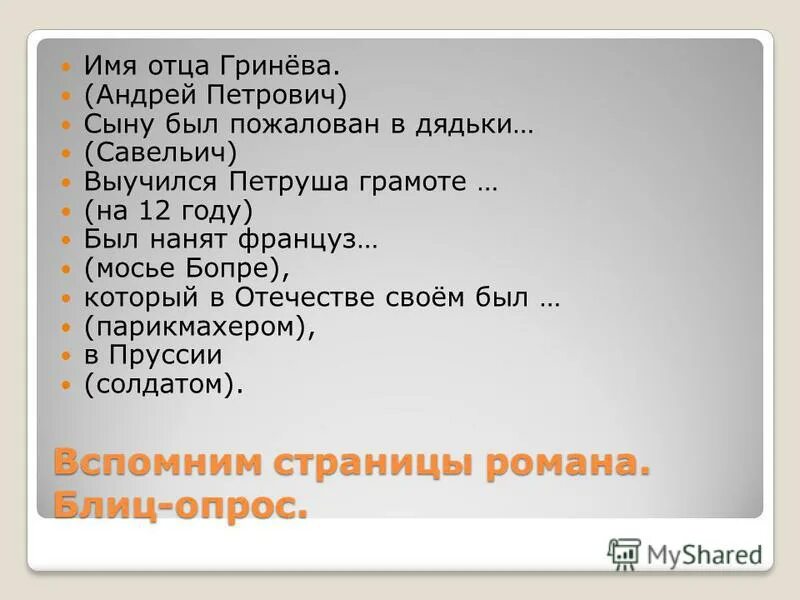 Имя отца Гринёва.
(Андрей Петрович)
Сыну был пожалован в дядьки…
(Савельич)
Выучился Петруша грамоте …
(на 12 году)
Был нанят француз…
(мосье Бопре),
который в Отечестве своём был …
(парикмахером),
в Пруссии
(солдатом).

Вспомним страницы романа. Блиц-опрос.

MyShared